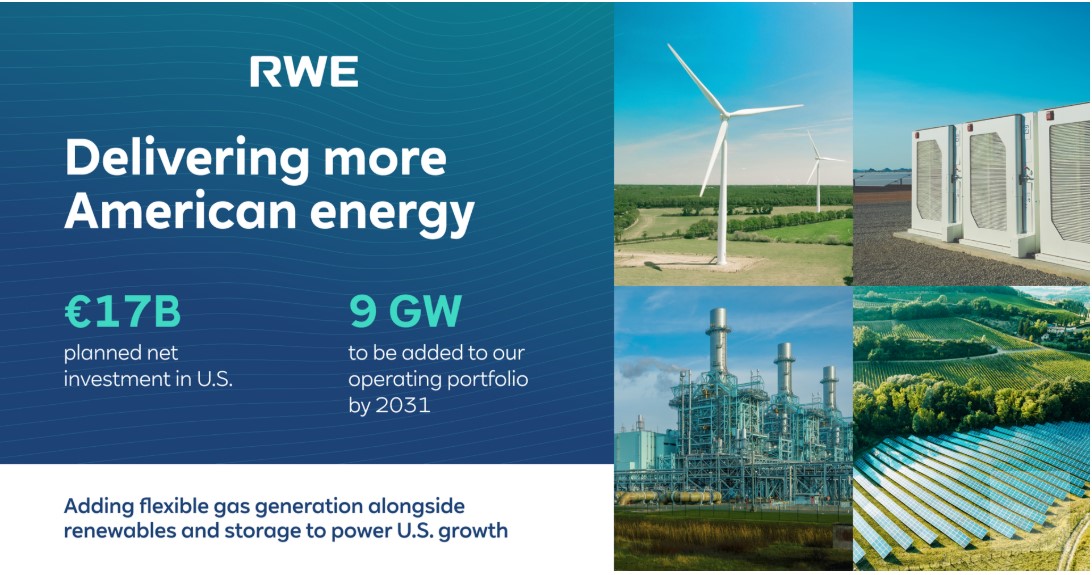 RWE

Delivering more American energy

€17B
planned net investment in U.S.

9 GW
to be added to our operating portfolio by 2031

Adding flexible gas generation alongside renewables and storage to power U.S. growth